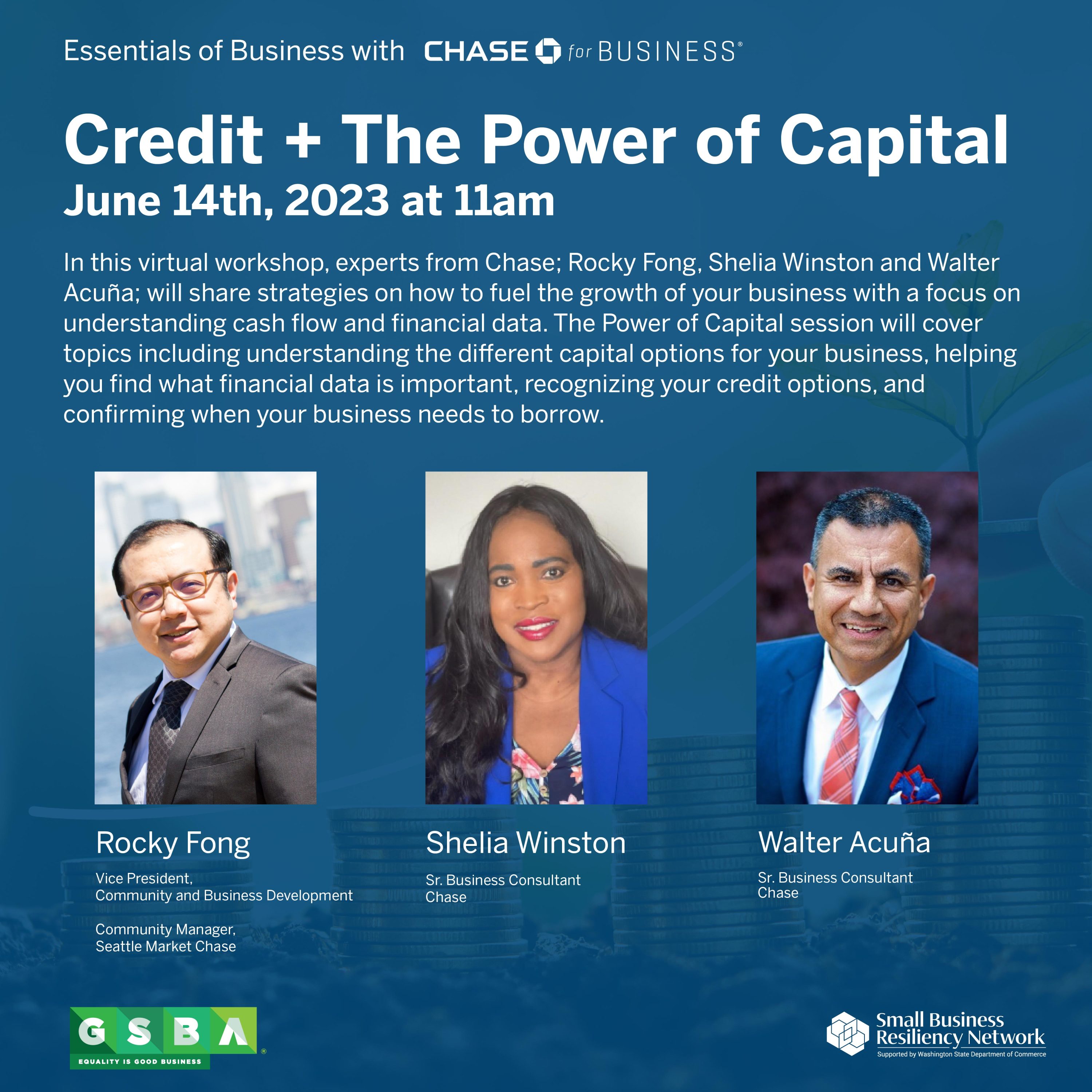 Essentials of Business with CHASE for BUSINESS®

Credit + The Power of Capital
June 14th, 2023 at 11am

In this virtual workshop, experts from Chase; Rocky Fong, Shelia Winston and Walter Acuña; will share strategies on how to fuel the growth of your business with a focus on understanding cash flow and financial data. The Power of Capital session will cover topics including understanding the different capital options for your business, helping you find what financial data is important, recognizing your credit options, and confirming when your business needs to borrow.

Rocky Fong

Vice President,
Community and Business Development

Community Manager,
Seattle Market Chase

Shelia Winston

Sr. Business Consultant
Chase

Walter Acuña

Sr. Business Consultant
Chase

GSBA®
EQUALITY IS GOOD BUSINESS

Small Business Resiliency Network
Supported by Washington State Department of Commerce